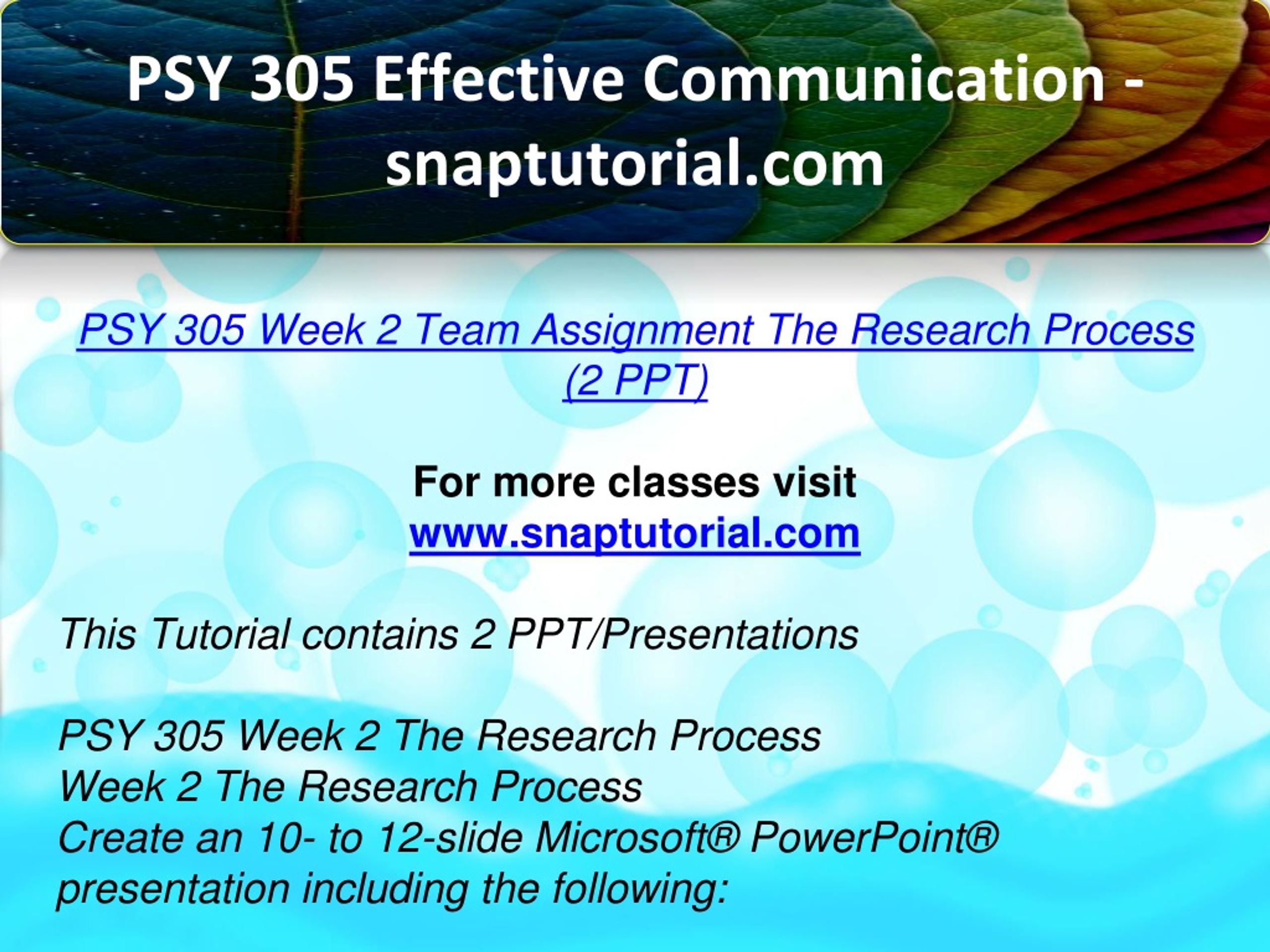 PSY 305 Effective Communication - snaptutorial.com

PSY 305 Week 2 Team Assignment The Research Process (2 PPT)

For more classes visit
www.snaptutorial.com

This Tutorial contains 2 PPT/Presentations

PSY 305 Week 2 The Research Process
Week 2 The Research Process
Create an 10- to 12-slide Microsoft® PowerPoint® presentation including the following: